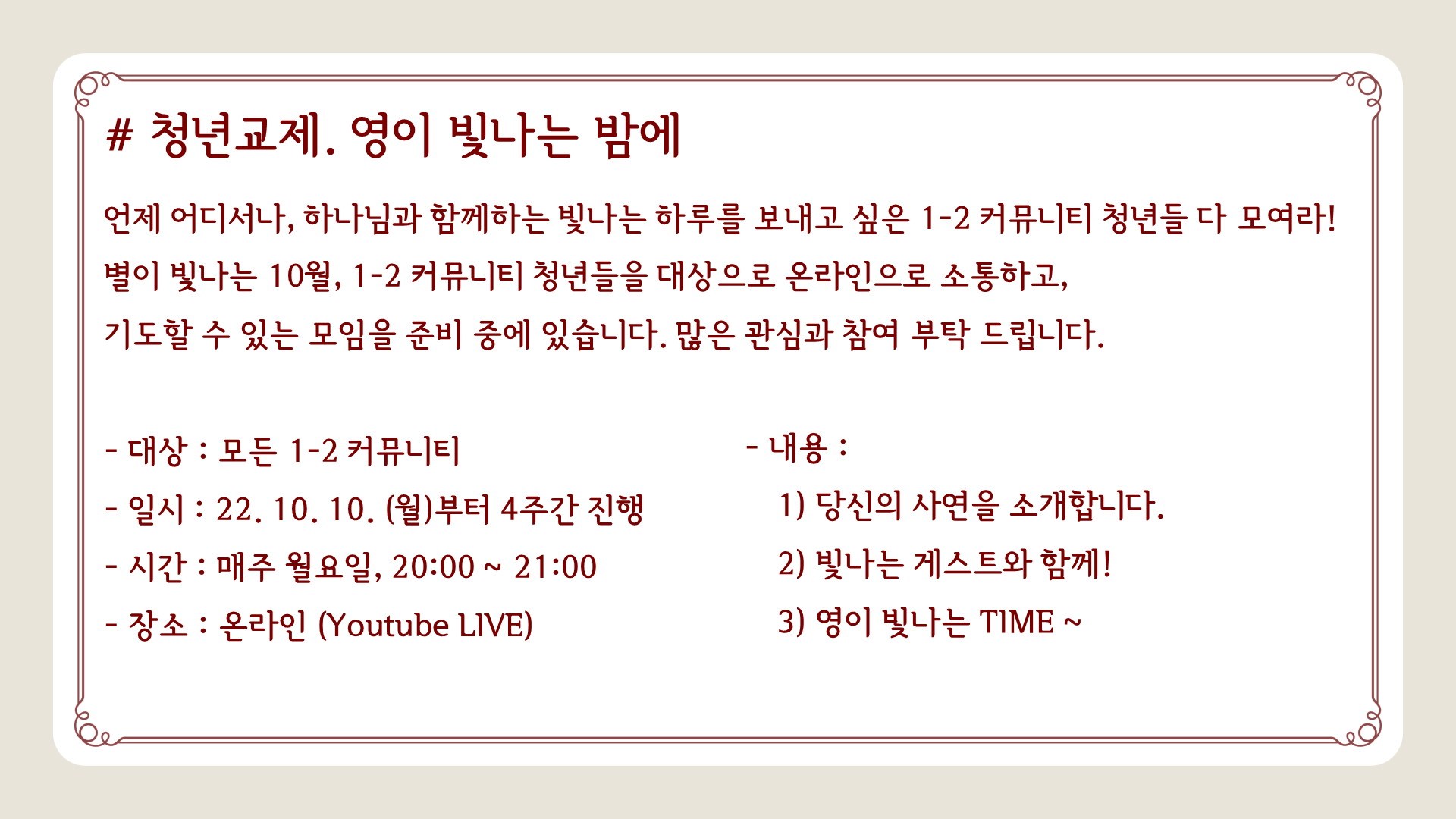 # 청년교제. 영이 빛나는 밤에

언제 어디서나, 하나님과 함께하는 빛나는 하루를 보내고 싶은 1-2 커뮤니티 청년들 다 모여라!
별이 빛나는 10월, 1-2 커뮤니티 청년들을 대상으로 온라인으로 소통하고,
기도할 수 있는 모임을 준비 중에 있습니다. 많은 관심과 참여 부탁 드립니다.

- 대상 : 모든 1-2 커뮤니티
- 일시 : 22. 10. 10. (월)부터 4주간 진행
- 시간 : 매주 월요일, 20:00 ~ 21:00
- 장소 : 온라인 (Youtube LIVE)

- 내용 :
1) 당신의 사연을 소개합니다.
2) 빛나는 게스트와 함께!
3) 영이 빛나는 TIME ~